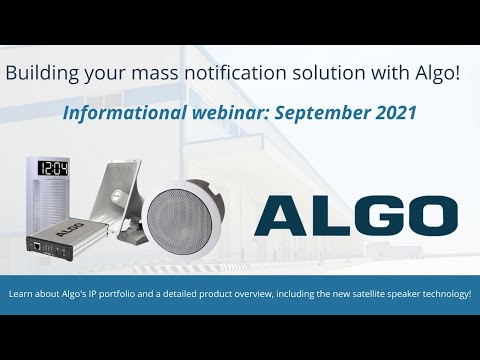 Building your mass notification solution with Algo!

Informational webinar: September 2021

12:04

ALGO

ALGO

Learn about Algo's IP portfolio and a detailed product overview, including the new satellite speaker technology!